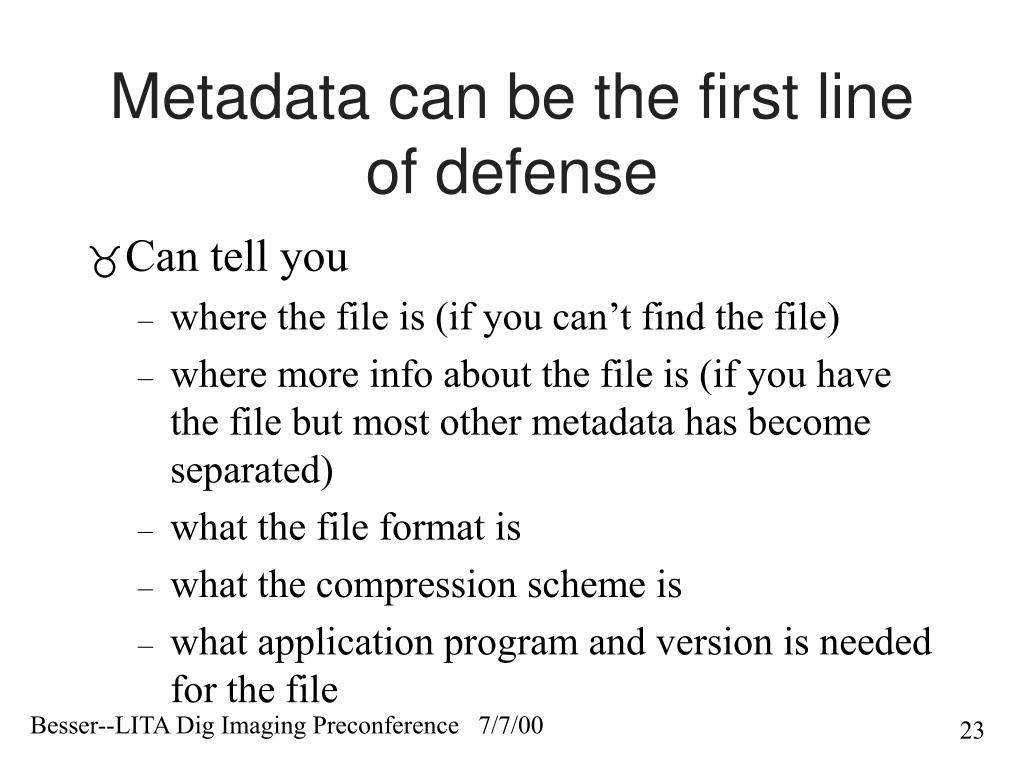 Metadata can be the first line of defense

Can tell you

– where the file is (if you can’t find the file)
– where more info about the file is (if you have the file but most other metadata has become separated)
– what the file format is
– what the compression scheme is
– what application program and version is needed for the file

Besser--LITA Dig Imaging Preconference 7/7/00

23